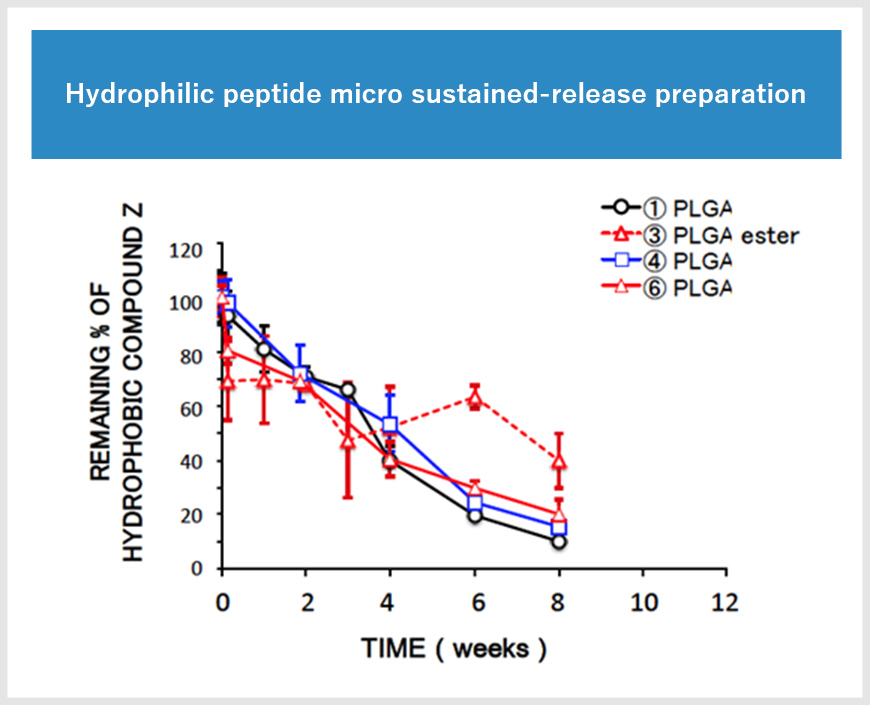 Hydrophilic peptide micro sustained-release preparation

① PLGA
③ PLGA ester
④ PLGA
⑥ PLGA

REMAINING % OF HYDROPHOBIC COMPOUND Z

120
100
80
60
40
20
0

0 2 4 6 8 10 12

TIME ( weeks )